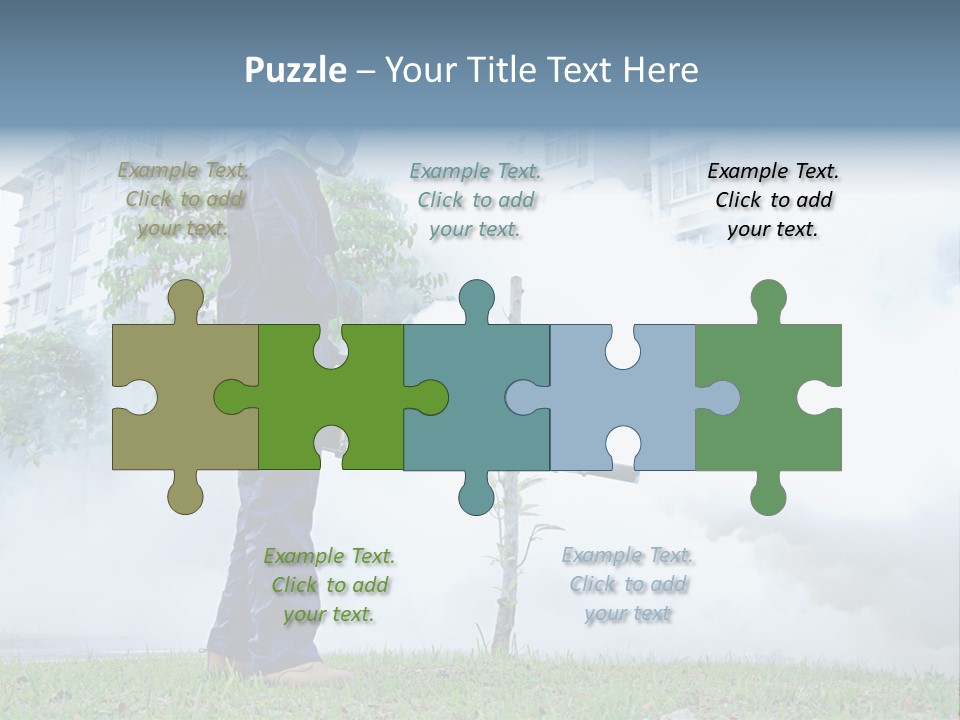 Puzzle – Your Title Text Here

Example Text. Click to add your text.

Example Text. Click to add your text.

Example Text. Click to add your text.

Example Text. Click to add your text.

Example Text. Click to add your text